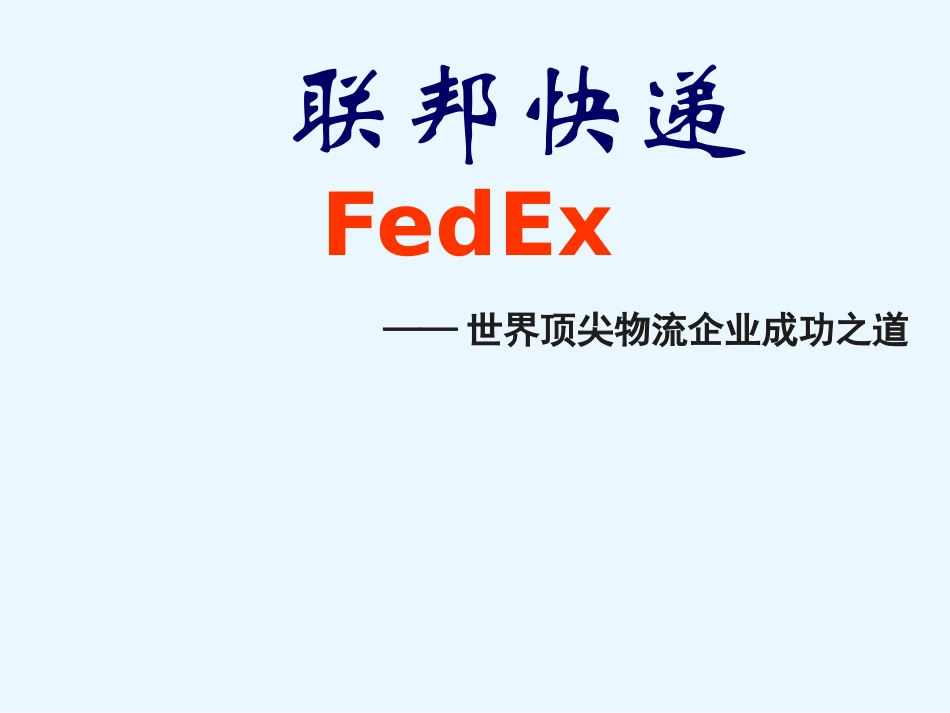 联邦快递

FedEx

—— 世界顶尖物流企业成功之道